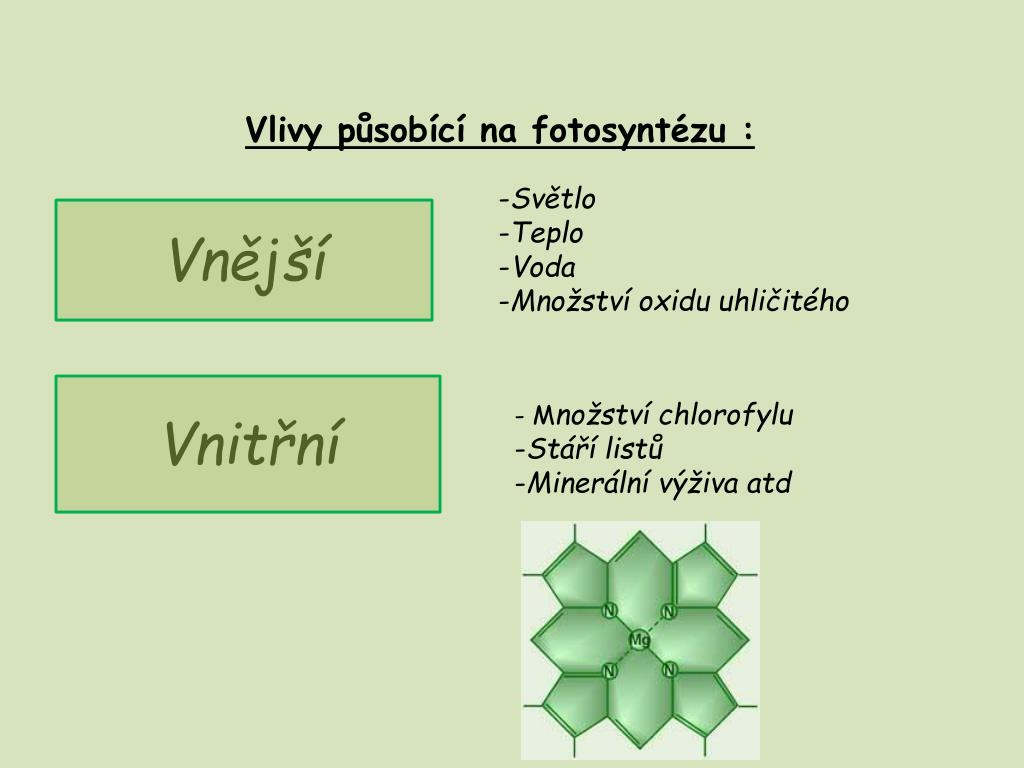 Vlivy působící na fotosyntézu :

Vnější

-Světlo
-Teplo
-Voda
-Množství oxidu uhličitého

Vnitřní

- Množství chlorofylu
-Stáří listů
-Minerální výživa atd

N
N
Mg
N
N